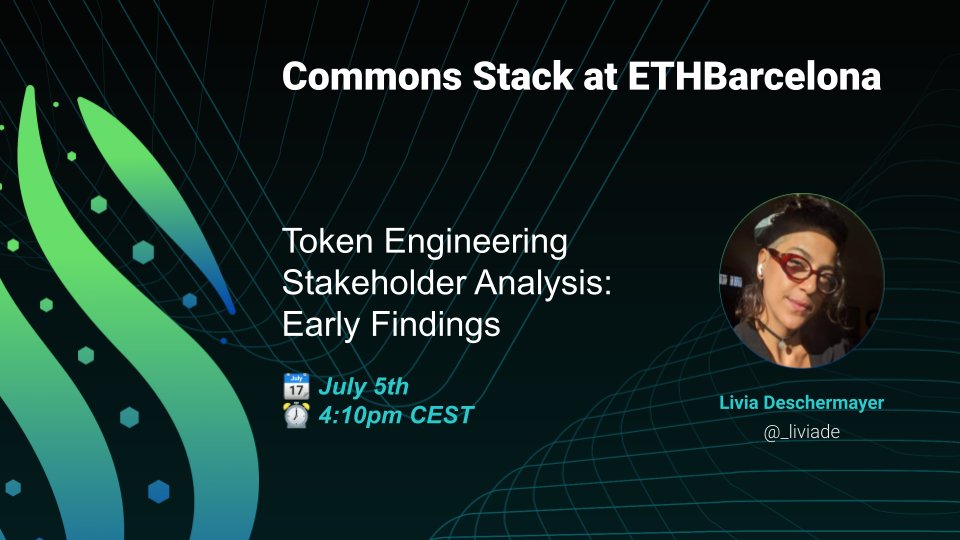 Commons Stack at ETHBarcelona

Token Engineering Stakeholder Analysis: Early Findings

July 17 July 5th
4:10pm CEST

Livia Deschermayer
@_liviade